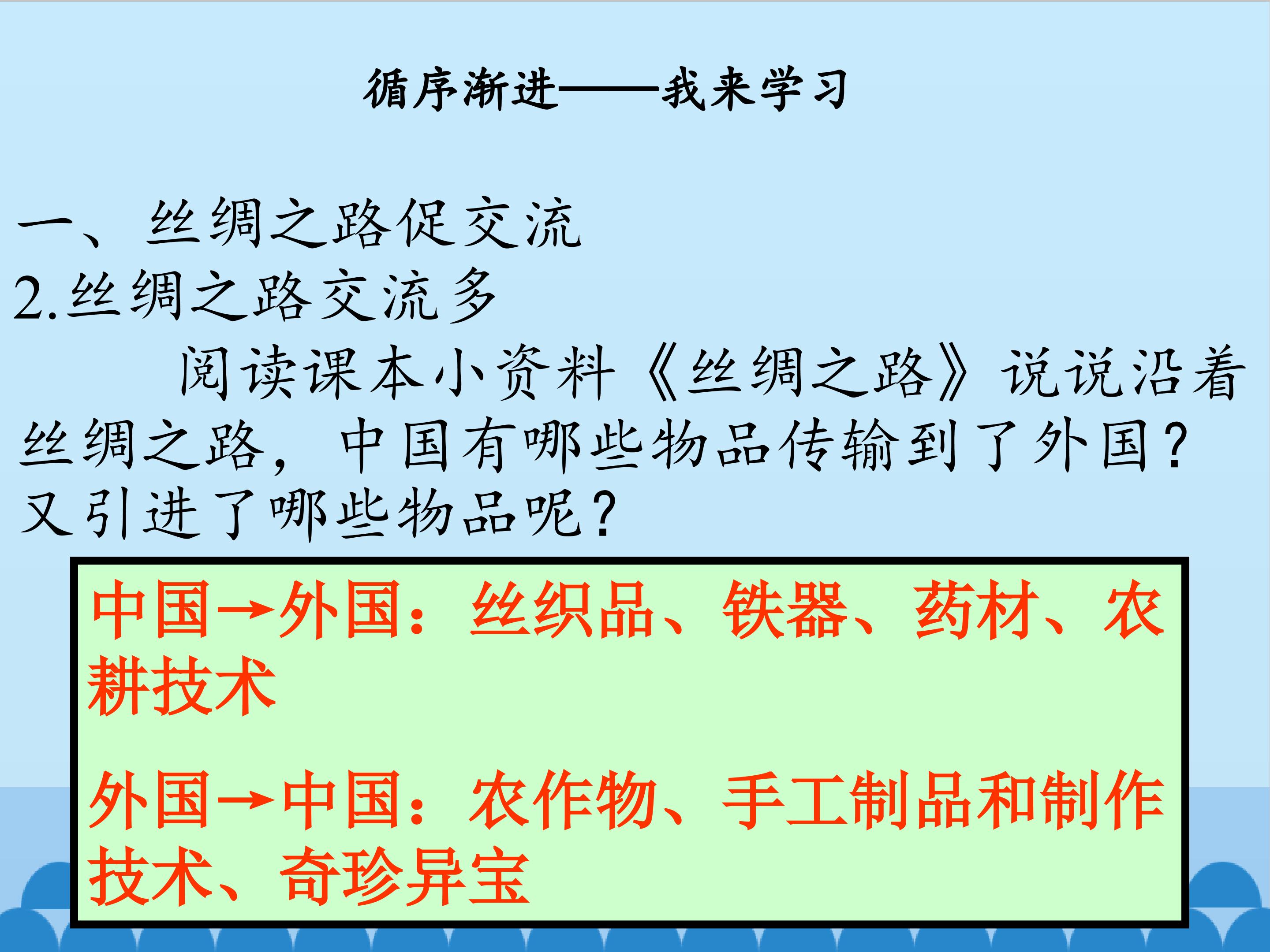 循序渐进——我来学习

一、丝绸之路促交流

2.丝绸之路交流多

阅读课本小资料《丝绸之路》说说沿着丝绸之路，中国有哪些物品传输到了外国？又引进了哪些物品呢？

中国→外国：丝织品、铁器、药材、农耕技术

外国→中国：农作物、手工制品和制作技术、奇珍异宝